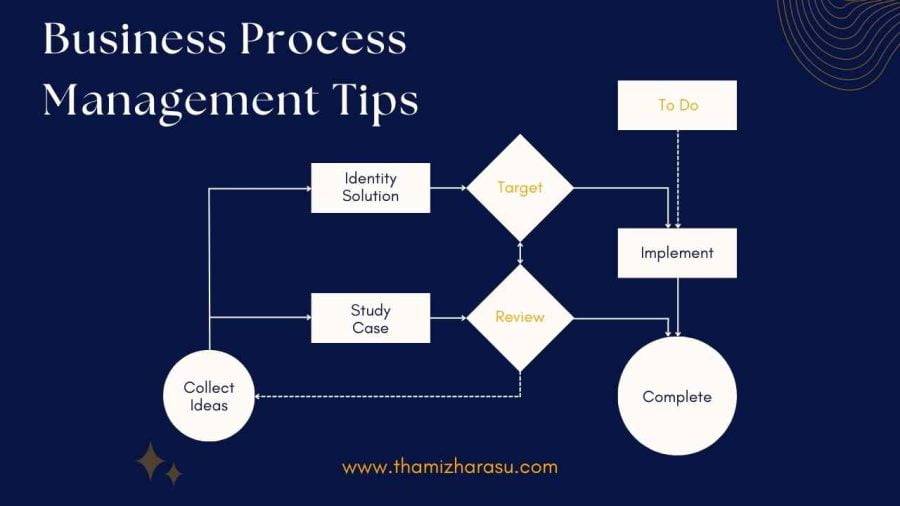 Business Process Management Tips

To Do

Identity Solution

Target

Implement

Study Case

Review

Collect Ideas

Complete

www.thamizharasu.com